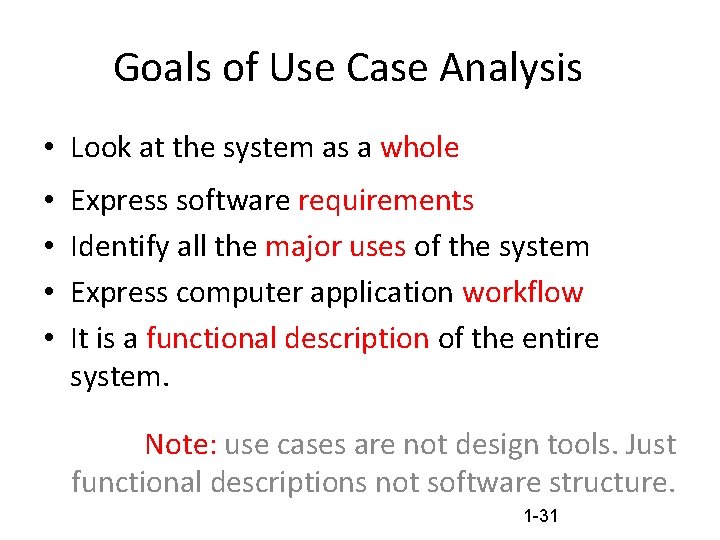 Goals of Use Case Analysis

• Look at the system as a whole
• Express software requirements
• Identify all the major uses of the system
• Express computer application workflow
• It is a functional description of the entire system.

Note: use cases are not design tools. Just functional descriptions not software structure.

1-31